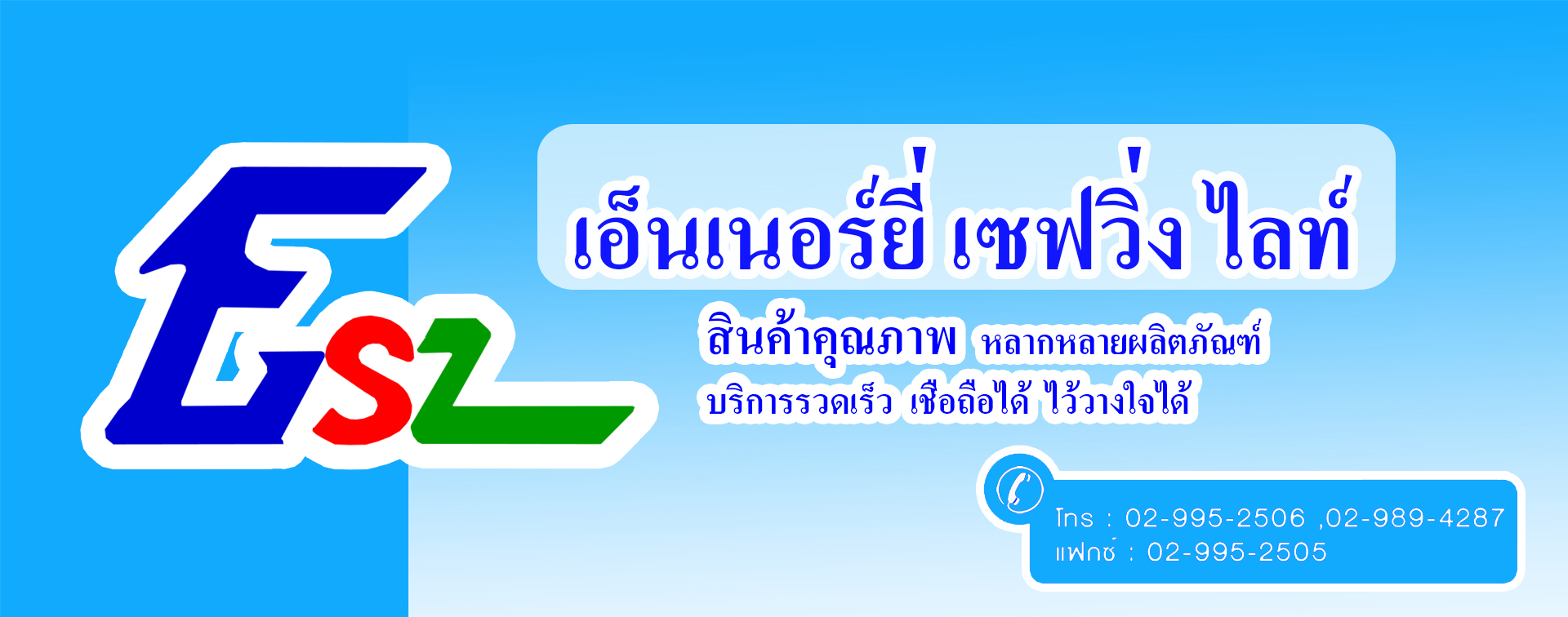 ESL

เอ็นเนอร์ยี่ เซฟวิ่ง ไลท์

สินค้าคุณภาพ หลากหลายผลิตภัณฑ์
บริการรวดเร็ว เชื่อถือได้ ไว้วางใจได้

โทร : 02-995-2506 ,02-989-4287
แฟกซ์ : 02-995-2505